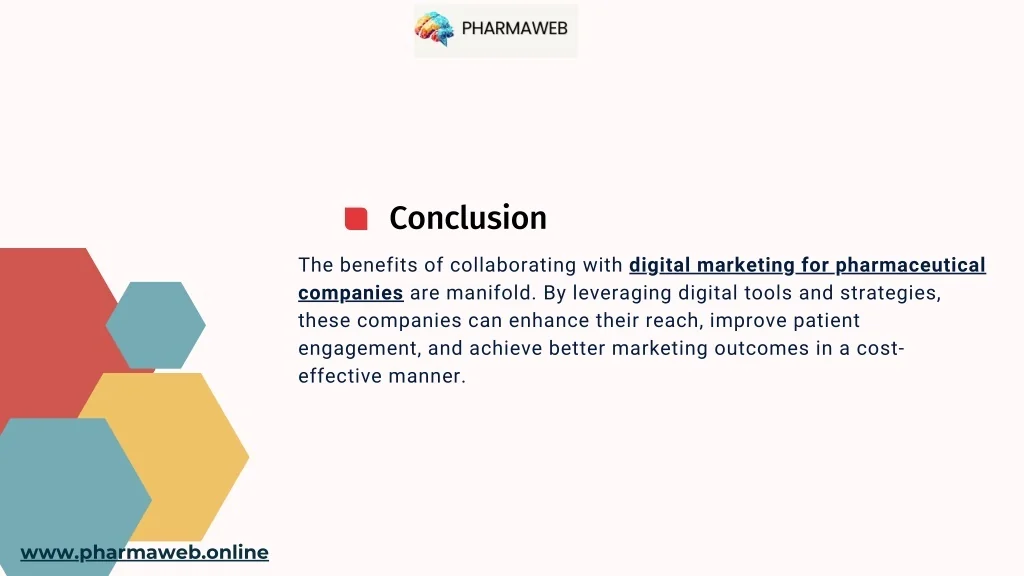 PHARMAWEB

Conclusion

The benefits of collaborating with digital marketing for pharmaceutical companies are manifold. By leveraging digital tools and strategies, these companies can enhance their reach, improve patient engagement, and achieve better marketing outcomes in a cost-effective manner.

www.pharmaweb.online